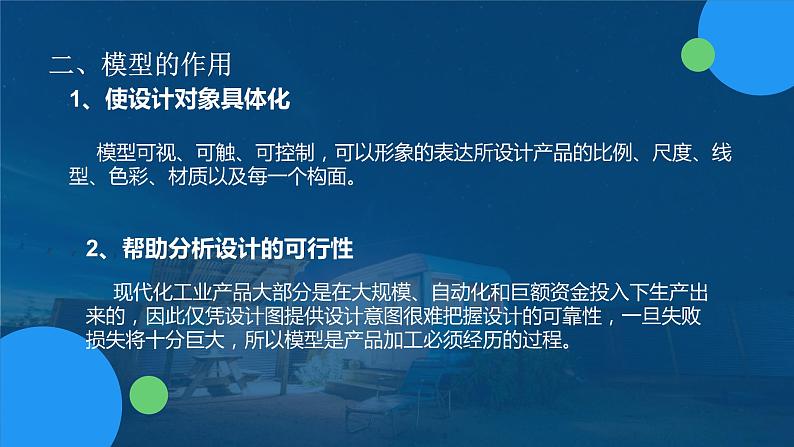 二、模型的作用

1、使设计对象具体化

模型可视、可触、可控制，可以形象的表达所设计产品的比例、尺度、线型、色彩、材质以及每一个构面。

2、帮助分析设计的可行性

现代化工业产品大部分是在大规模、自动化和巨额资金投入下生产出来的，因此仅凭设计图提供设计意图很难把握设计的可靠性，一旦失败损失将十分巨大，所以模型是产品加工必须经历的过程。